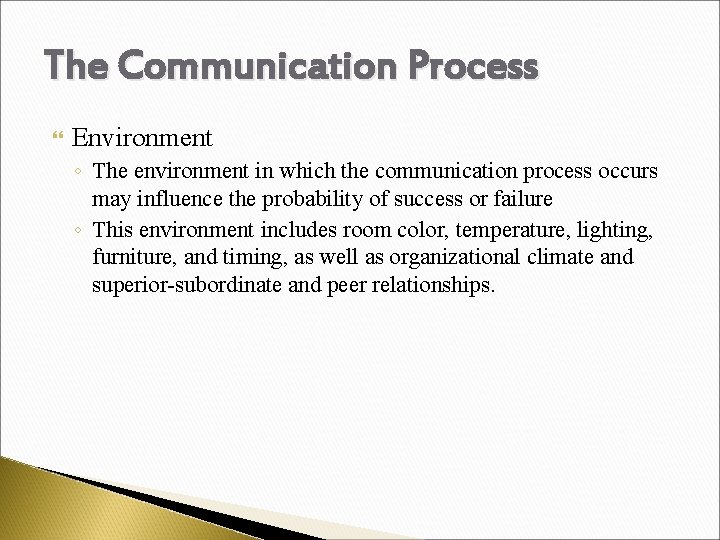 The Communication Process

Environment

◦ The environment in which the communication process occurs may influence the probability of success or failure

◦ This environment includes room color, temperature, lighting, furniture, and timing, as well as organizational climate and superior-subordinate and peer relationships.